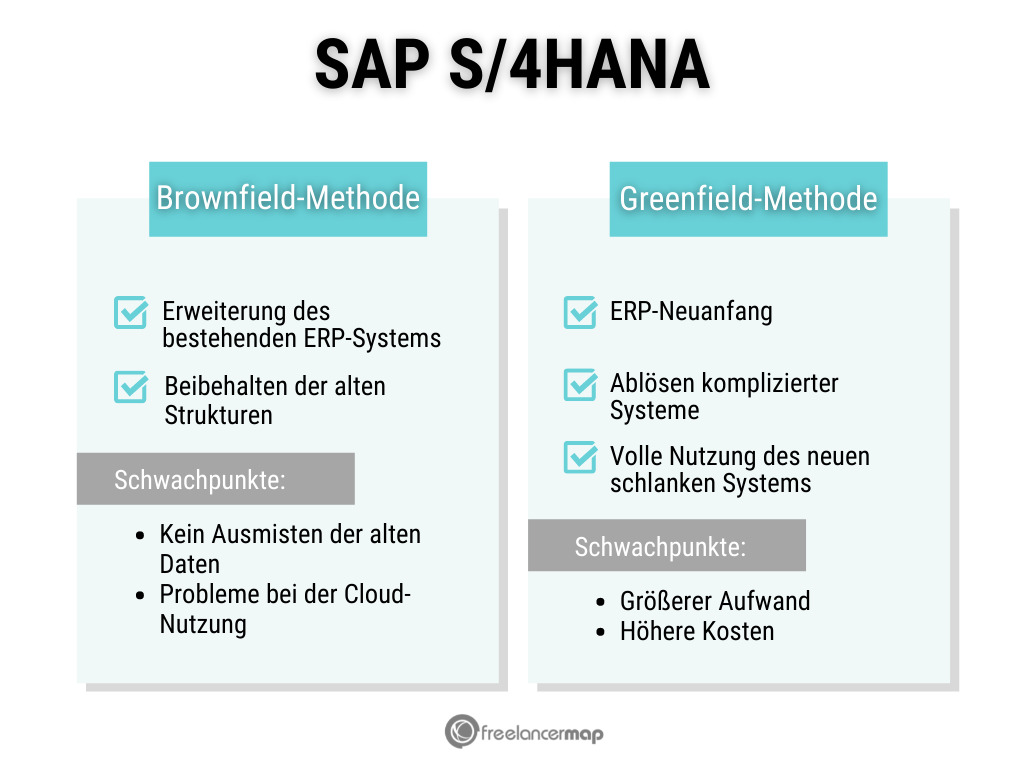 SAP S/4HANA

Brownfield-Methode

Erweiterung des bestehenden ERP-Systems

Beibehalten der alten Strukturen

Schwachpunkte:

- Kein Ausmisten der alten Daten
- Probleme bei der Cloud-Nutzung

Greenfield-Methode

ERP-Neuanfang

Ablösen komplizierter Systeme

Volle Nutzung des neuen schlanken Systems

Schwachpunkte:

- Größerer Aufwand
- Höhere Kosten

freelancermap